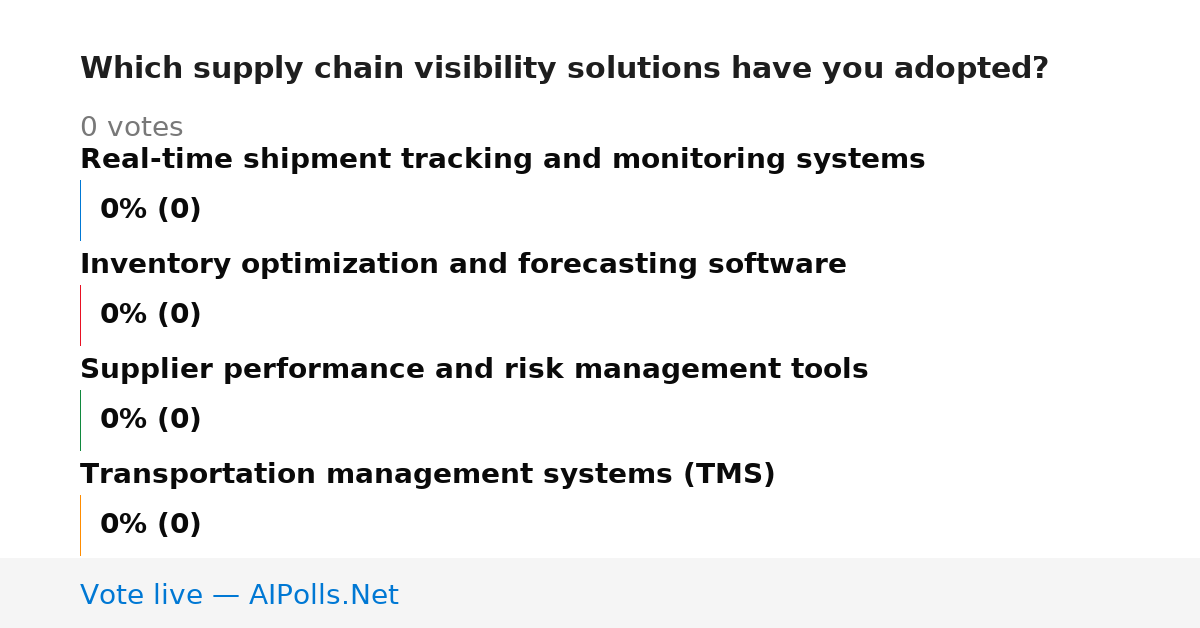 Which supply chain visibility solutions have you adopted?

0 votes

Real-time shipment tracking and monitoring systems

0% (0)

Inventory optimization and forecasting software

0% (0)

Supplier performance and risk management tools

0% (0)

Transportation management systems (TMS)

0% (0)

Vote live — AIPolls.Net